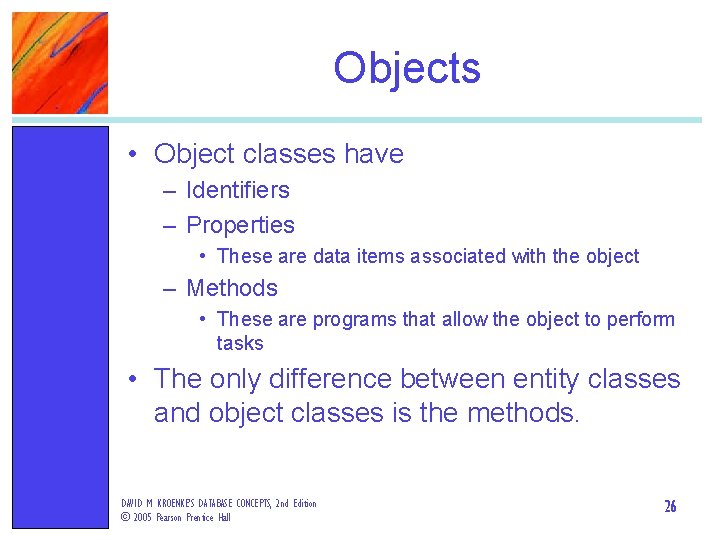 Objects

• Object classes have
– Identifiers
– Properties
• These are data items associated with the object
– Methods
• These are programs that allow the object to perform tasks
• The only difference between entity classes and object classes is the methods.

DAVID M KROENKE'S DATABASE CONCEPTS, 2nd Edition
© 2005 Pearson Prentice Hall

26